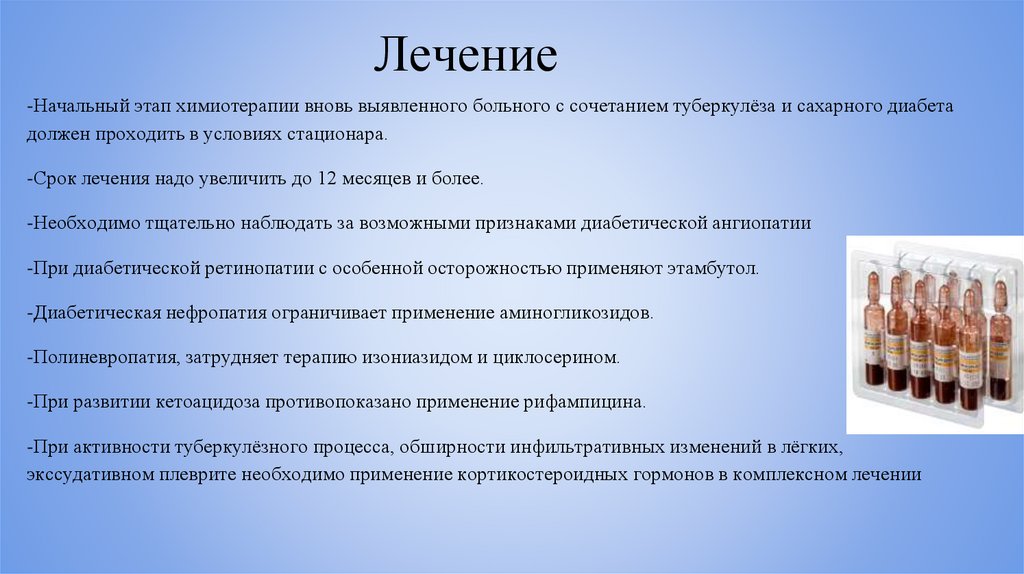 Лечение

-Начальный этап химиотерапии вновь выявленного больного с сочетанием туберкулёза и сахарного диабета должен проходить в условиях стационара.

-Срок лечения надо увеличить до 12 месяцев и более.

-Необходимо тщательно наблюдать за возможными признаками диабетической ангиопатии

-При диабетической ретинопатии с особенной осторожностью применяют этамбутол.

-Диабетическая нефропатия ограничивает применение аминогликозидов.

-Полиневропатия, затрудняет терапию изониазидом и циклосерином.

-При развитии кетоацидоза противопоказано применение рифампицина.

-При активности туберкулёзного процесса, обширности инфильтративных изменений в лёгких, экссудативном плеврите необходимо применение кортикостероидных гормонов в комплексном лечении